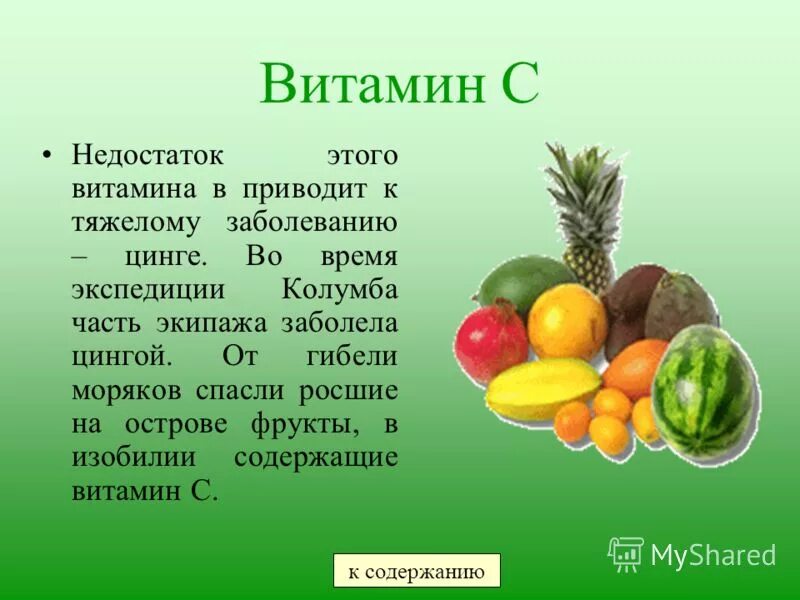 Витамин С

• Недостаток этого витамина в приводит к тяжелому заболеванию – цинге. Во время экспедиции Колумба часть экипажа заболела цингой. От гибели моряков спасли росшие на острове фрукты, в изобилии содержащие витамин С.

к содержанию

MyShared